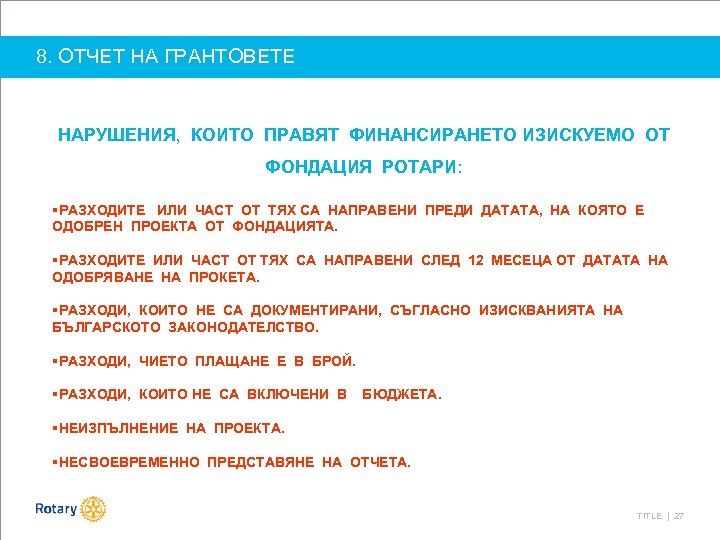 8. ОТЧЕТ НА ГРАНТОВЕТЕ

НАРУШЕНИЯ, КОИТО ПРАВЯТ ФИНАНСИРАНЕТО ИЗИСКУЕМО ОТ ФОНДАЦИЯ РОТАРИ:

▪РАЗХОДИТЕ ИЛИ ЧАСТ ОТ ТЯХ СА НАПРАВЕНИ ПРЕДИ ДАТАТА, НА КОЯТО Е ОДОБРЕН ПРОЕКТА ОТ ФОНДАЦИЯТА.

▪РАЗХОДИТЕ ИЛИ ЧАСТ ОТ ТЯХ СА НАПРАВЕНИ СЛЕД 12 МЕСЕЦА ОТ ДАТАТА НА ОДОБРЯВАНЕ НА ПРОКЕТА.

▪РАЗХОДИ, КОИТО НЕ СА ДОКУМЕНТИРАНИ, СЪГЛАСНО ИЗИСКВАНИЯТА НА БЪЛГАРСКОТО ЗАКОНОДАТЕЛСТВО.

▪РАЗХОДИ, ЧИЕТО ПЛАЩАНЕ Е В БРОЙ.

▪РАЗХОДИ, КОИТО НЕ СА ВКЛЮЧЕНИ В БЮДЖЕТА.

▪НЕИЗПЪЛНЕНИЕ НА ПРОЕКТА.

▪НЕСВОЕВРЕМЕННО ПРЕДСТАВЯНЕ НА ОТЧЕТА.

Rotary

TITLE | 27